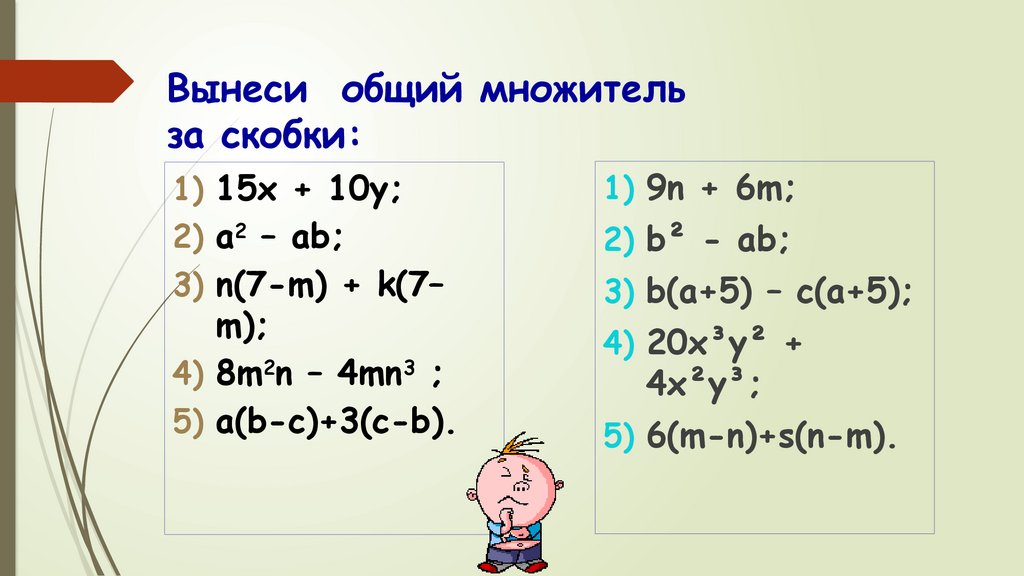 Вынеси общий множитель за скобки:

1) $15x + 10y$;
2) $a^2 - ab$;
3) $n(7-m) + k(7-m)$;
4) $8m^2n - 4mn^3$ ;
5) $a(b-c)+3(c-b)$.

1) $9n + 6m$;
2) $b^2 - ab$;
3) $b(a+5) - c(a+5)$;
4) $20x^3y^2 + 4x^2y^3$;
5) $6(m-n)+s(n-m)$.